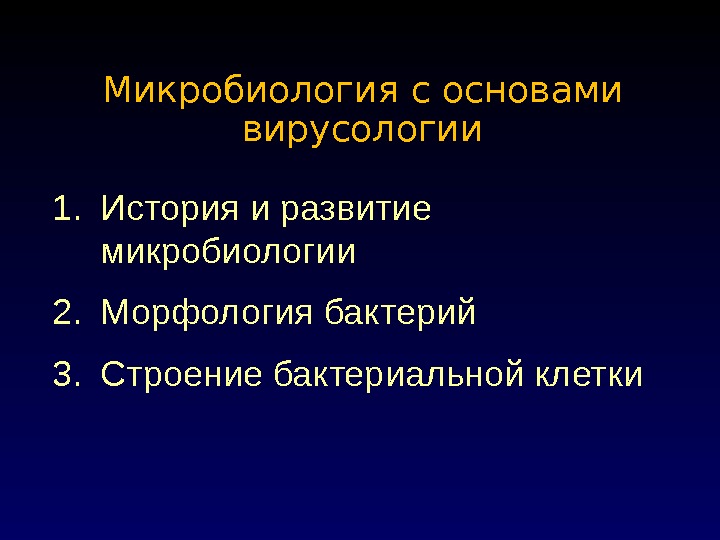 Микробиология с основами вирусологии

1. История и развитие микробиологии
2. Морфология бактерий
3. Строение бактериальной клетки